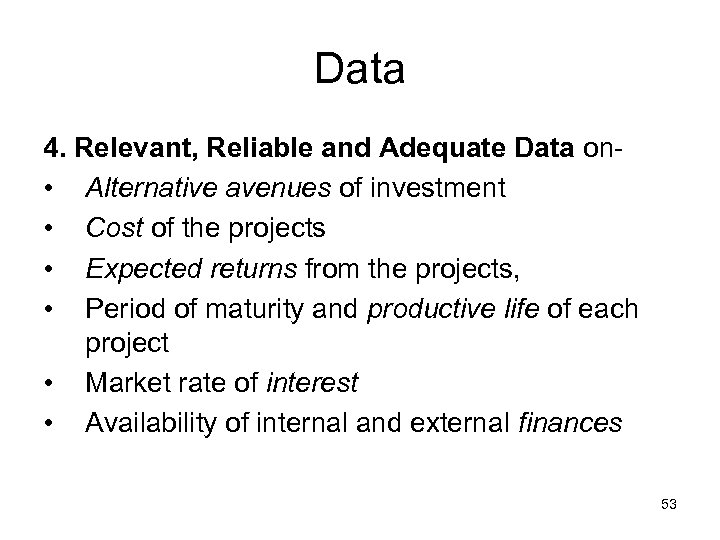 Data

4. Relevant, Reliable and Adequate Data on-
• Alternative avenues of investment
• Cost of the projects
• Expected returns from the projects,
• Period of maturity and productive life of each project
• Market rate of interest
• Availability of internal and external finances

53